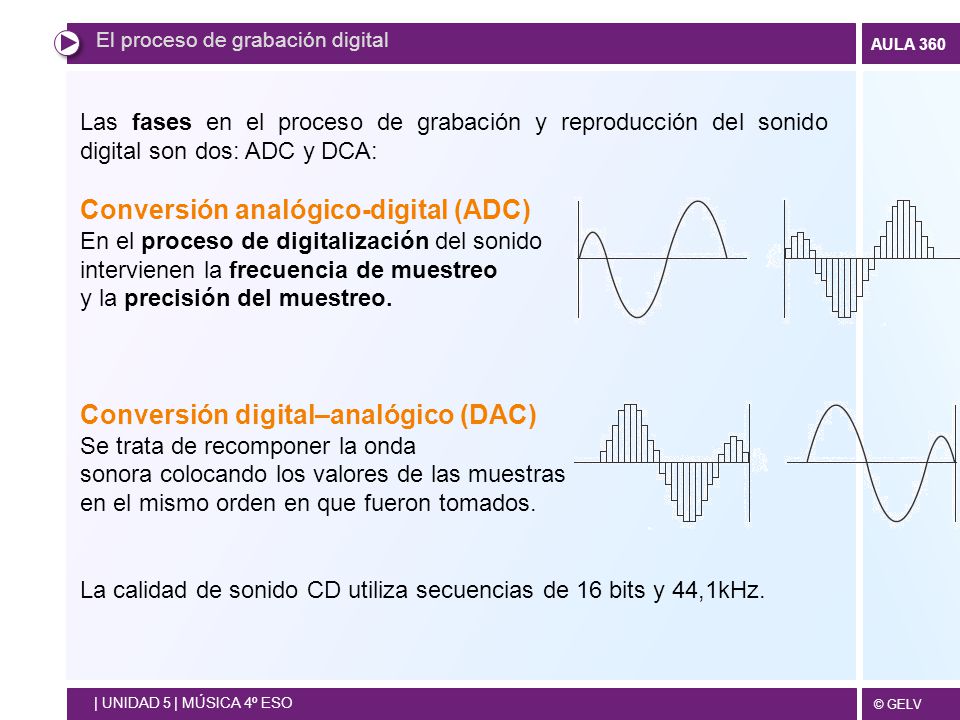 El proceso de grabación digital

AULA 360

Las fases en el proceso de grabación y reproducción del sonido digital son dos: ADC y DCA:

Conversión analógico-digital (ADC)
En el proceso de digitalización del sonido intervienen la frecuencia de muestreo y la precisión del muestreo.

Conversión digital–analógico (DAC)
Se trata de recomponer la onda sonora colocando los valores de las muestras en el mismo orden en que fueron tomados.

La calidad de sonido CD utiliza secuencias de 16 bits y 44,1kHz.

| UNIDAD 5 | MÚSICA 4º ESO

© GELV